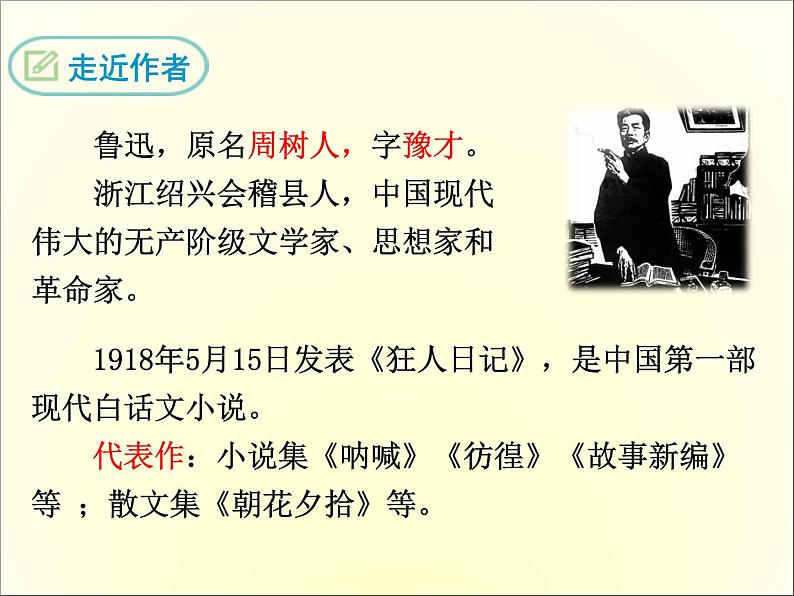 走近作者

鲁迅，原名周树人，字豫才。

浙江绍兴会稽县人，中国现代伟大的无产阶级文学家、思想家和革命家。

1918年5月15日发表《狂人日记》，是中国第一部现代白话文小说。

代表作：小说集《呐喊》《彷徨》《故事新编》等 ；散文集《朝花夕拾》等。